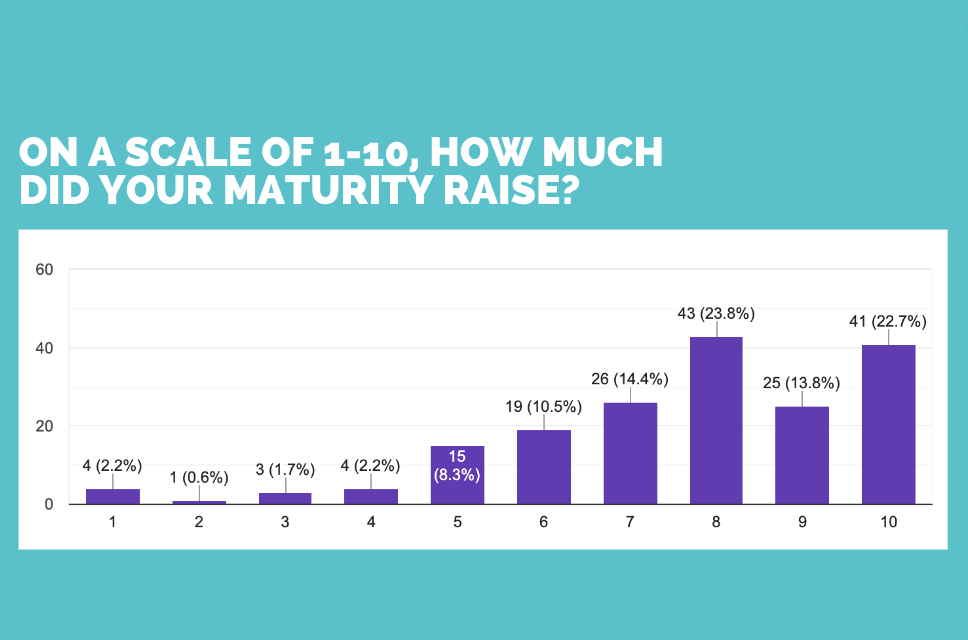 ON A SCALE OF 1-10, HOW MUCH DID YOUR MATURITY RAISE?

60
40
20
0

4 (2.2%)
1 (0.6%)
3 (1.7%)
4 (2.2%)
15 (8.3%)
19 (10.5%)
26 (14.4%)
43 (23.8%)
25 (13.8%)
41 (22.7%)

1
2
3
4
5
6
7
8
9
10